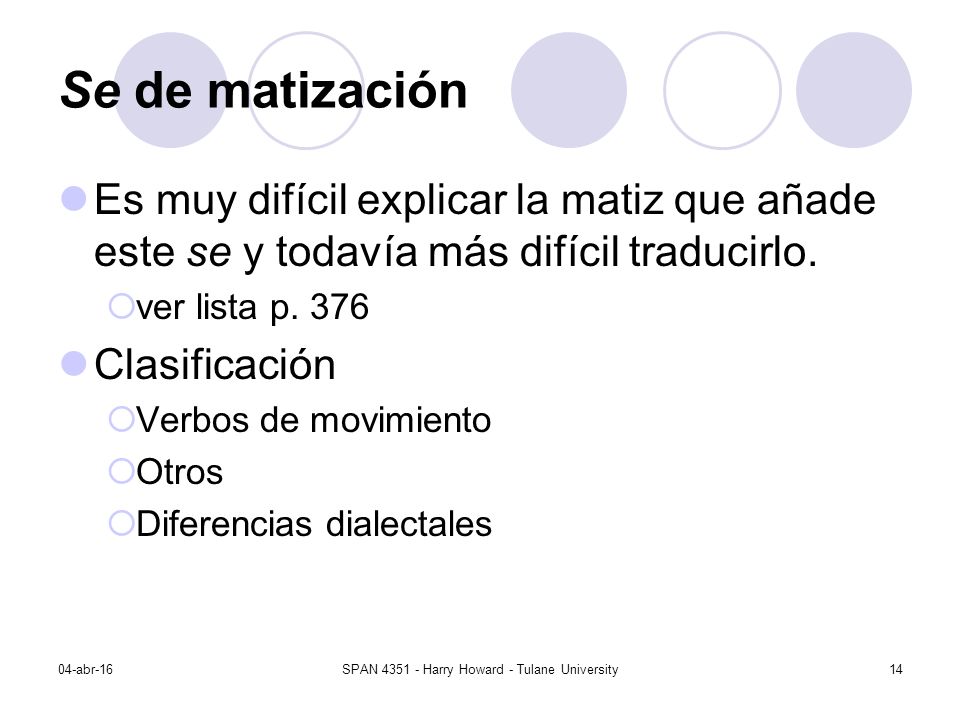 Se de matización

Es muy difícil explicar la matiz que añade este se y todavía más difícil traducirlo.

ver lista p. 376

Clasificación

Verbos de movimiento

Otros

Diferencias dialectales

04-abr-16

SPAN 4351 - Harry Howard - Tulane University

14